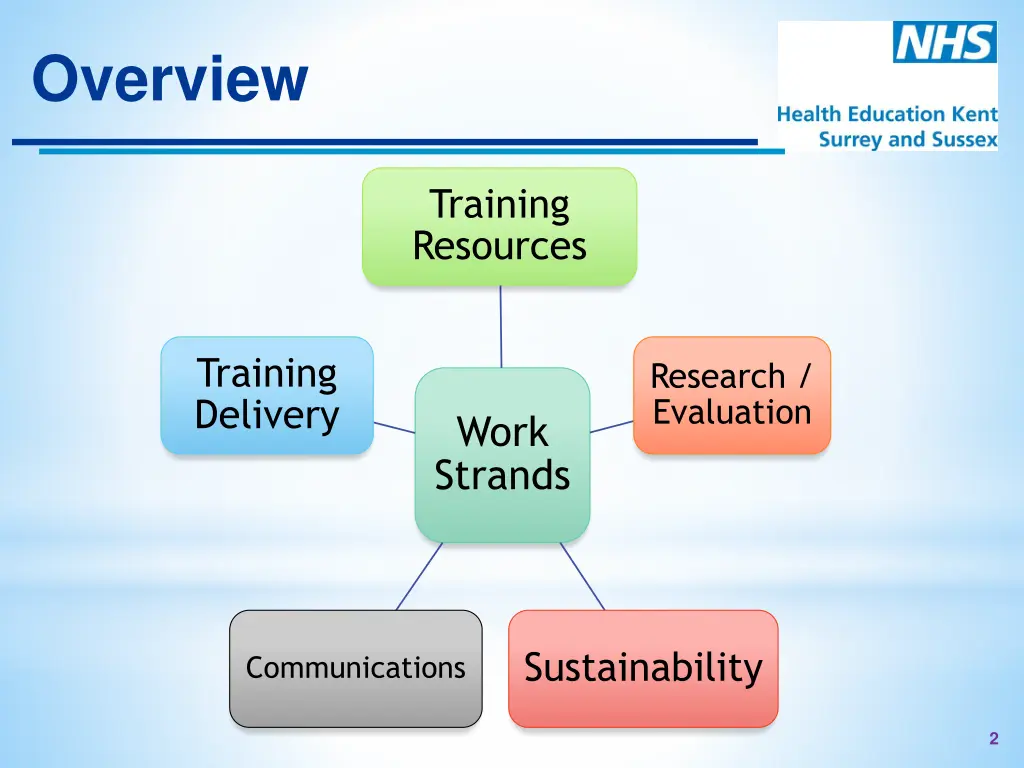 Overview

NHS
Health Education Kent
Surrey and Sussex

Training Resources

Training Delivery

Work Strands

Research / Evaluation

Communications

Sustainability

2